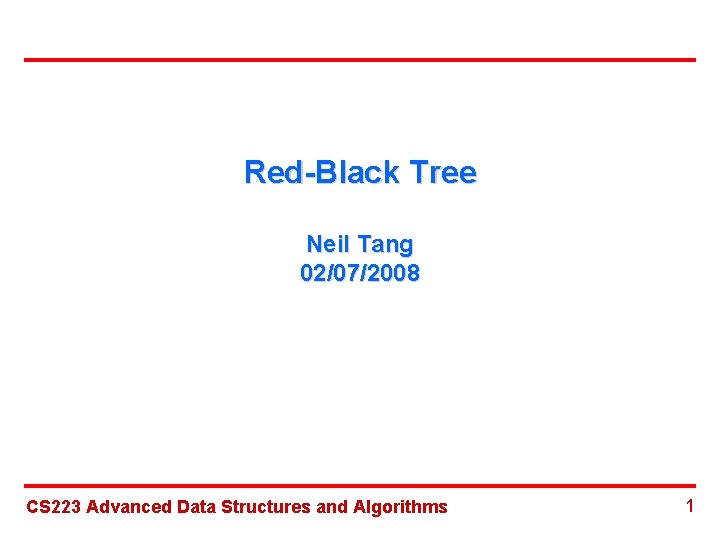 Red-Black Tree

Neil Tang
02/07/2008

CS223 Advanced Data Structures and Algorithms

1